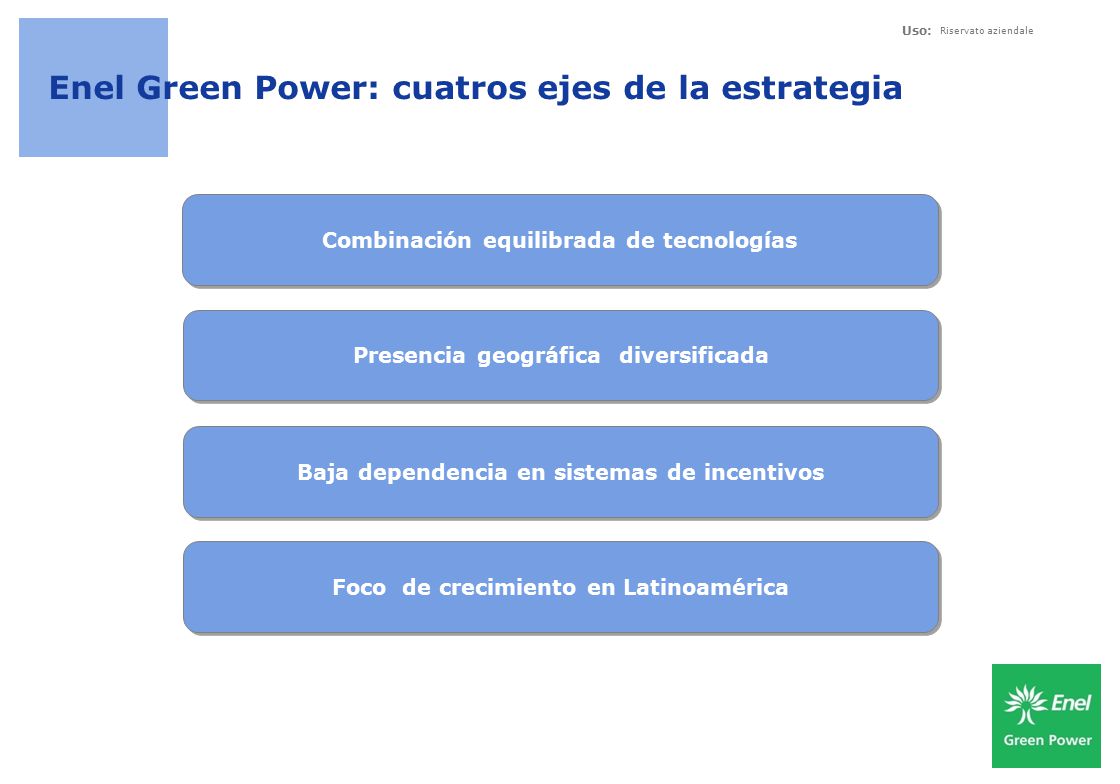 Uso: Riservato aziendale

Enel Green Power: cuatros ejes de la estrategia

Combinación equilibrada de tecnologías

Presencia geográfica diversificada

Baja dependencia en sistemas de incentivos

Foco de crecimiento en Latinoamérica

Enel
Green Power